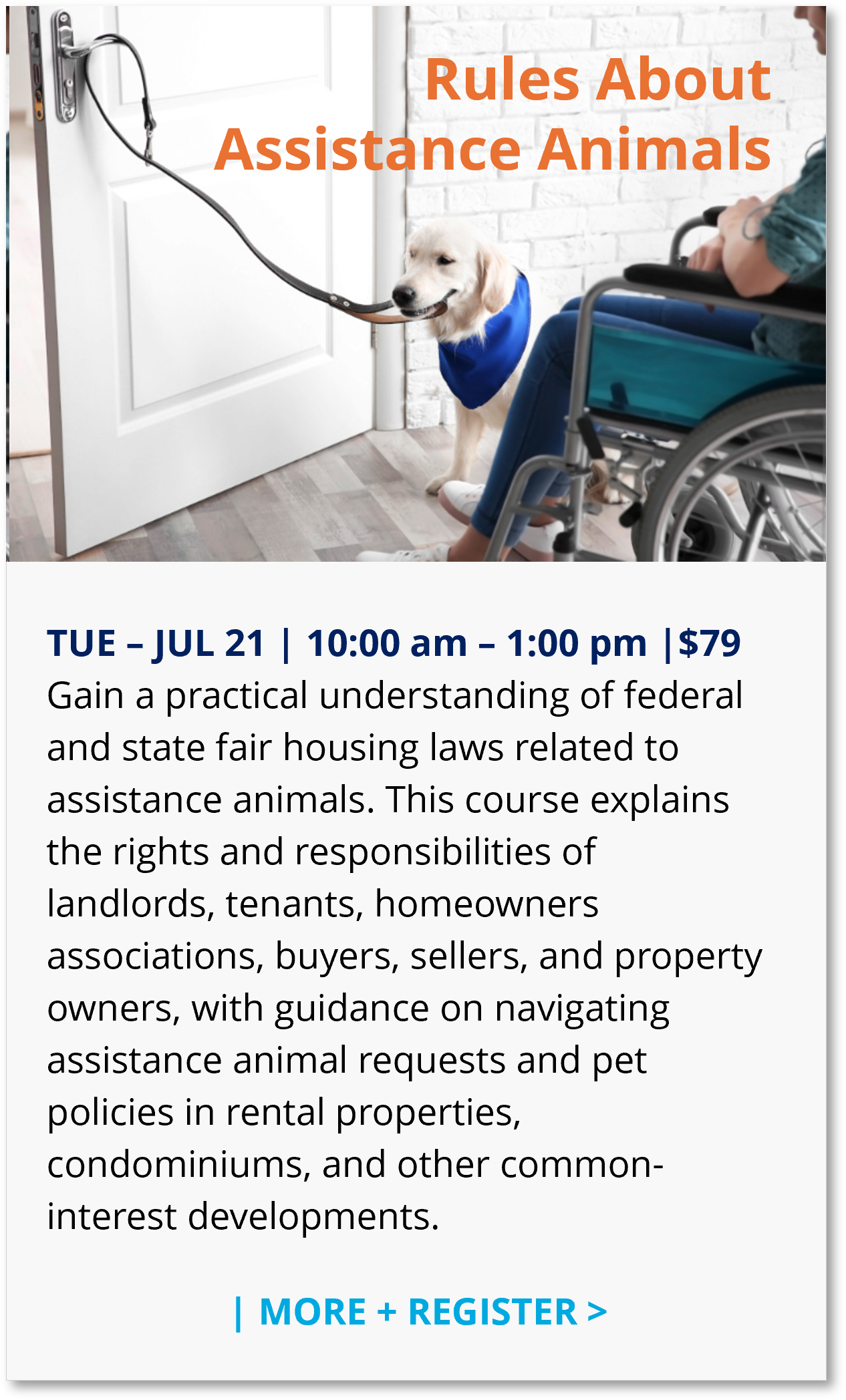 Rules About Assistance Animals

TUE – JUL 21 | 10:00 am – 1:00 pm |$79
Gain a practical understanding of federal and state fair housing laws related to assistance animals. This course explains the rights and responsibilities of landlords, tenants, homeowners associations, buyers, sellers, and property owners, with guidance on navigating assistance animal requests and pet policies in rental properties, condominiums, and other common-interest developments.

| MORE + REGISTER >